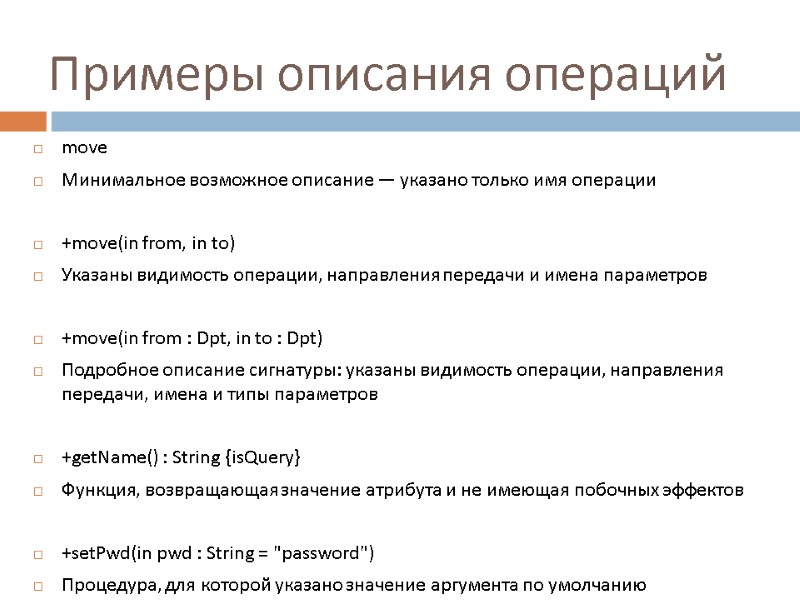 Примеры описания операций

move

Минимальное возможное описание — указано только имя операции

+move(in from, in to)

Указаны видимость операции, направления передачи и имена параметров

+move(in from : Dpt, in to : Dpt)

Подробное описание сигнатуры: указаны видимость операции, направления передачи, имена и типы параметров

+getName() : String {isQuery}

Функция, возвращающая значение атрибута и не имеющая побочных эффектов

+setPwd(in pwd : String = "password")

Процедура, для которой указано значение аргумента по умолчанию